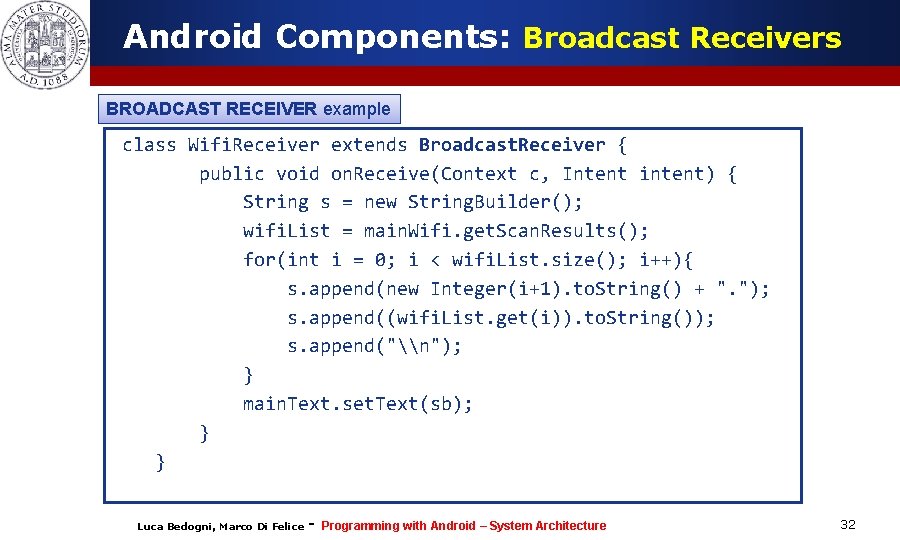 ALMA MATER STUDIORUM A.D. 1088

Android Components: Broadcast Receivers

BROADCAST RECEIVER example

class WifiReceiver extends BroadcastReceiver {
public void onReceive(Context c, Intent intent) {
String s = new StringBuilder();
wifiList = mainWifi.getScanResults();
for(int i = 0; i < wifiList.size(); i++){
s.append(new Integer(i+1).toString() + ".");
s.append((wifiList.get(i)).toString());
s.append("\\n");
}
mainText.setText(sb);
}
}

Luca Bedogni, Marco Di Felice - Programming with Android – System Architecture

32